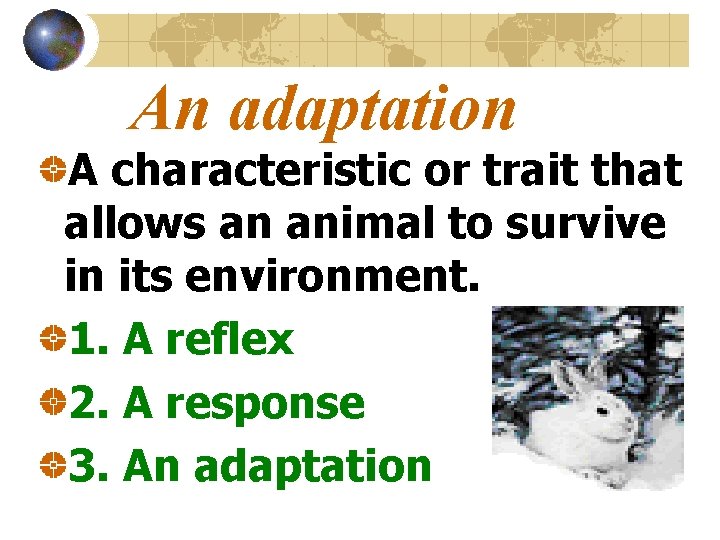 An adaptation

A characteristic or trait that allows an animal to survive in its environment.

1. A reflex

2. A response

3. An adaptation